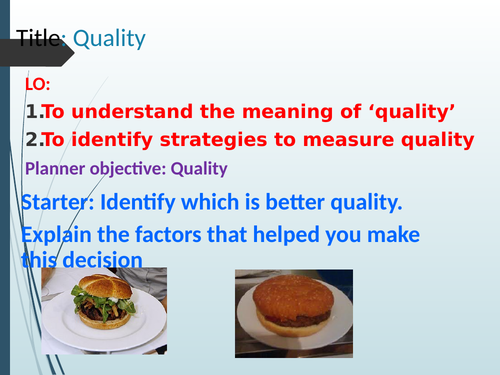 Title: Quality

LO:

1. To understand the meaning of ‘quality’

2. To identify strategies to measure quality

Planner objective: Quality

Starter: Identify which is better quality.

Explain the factors that helped you make this decision